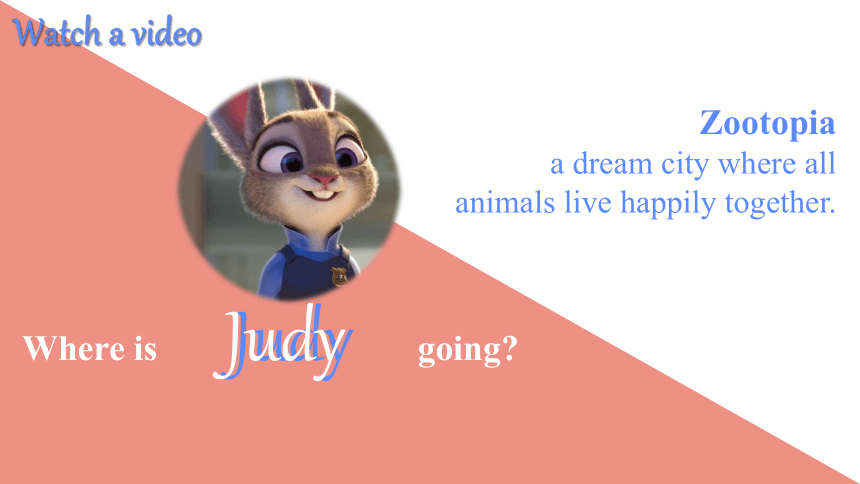 Watch a video

Zootopia
a dream city where all animals live happily together.

Where is Judy going?